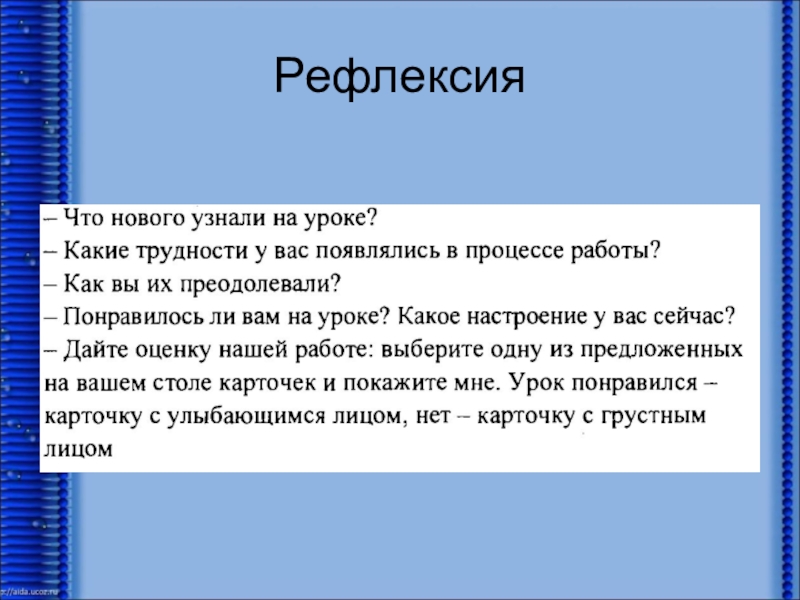 Рефлексия

– Что нового узнали на уроке?
– Какие трудности у вас появлялись в процессе работы?
– Как вы их преодолевали?
– Понравилось ли вам на уроке? Какое настроение у вас сейчас?
– Дайте оценку нашей работе: выберите одну из предложенных на вашем столе карточек и покажите мне. Урок понравился – карточку с улыбающимся лицом, нет – карточку с грустным лицом

http://aida.ucoz.ru